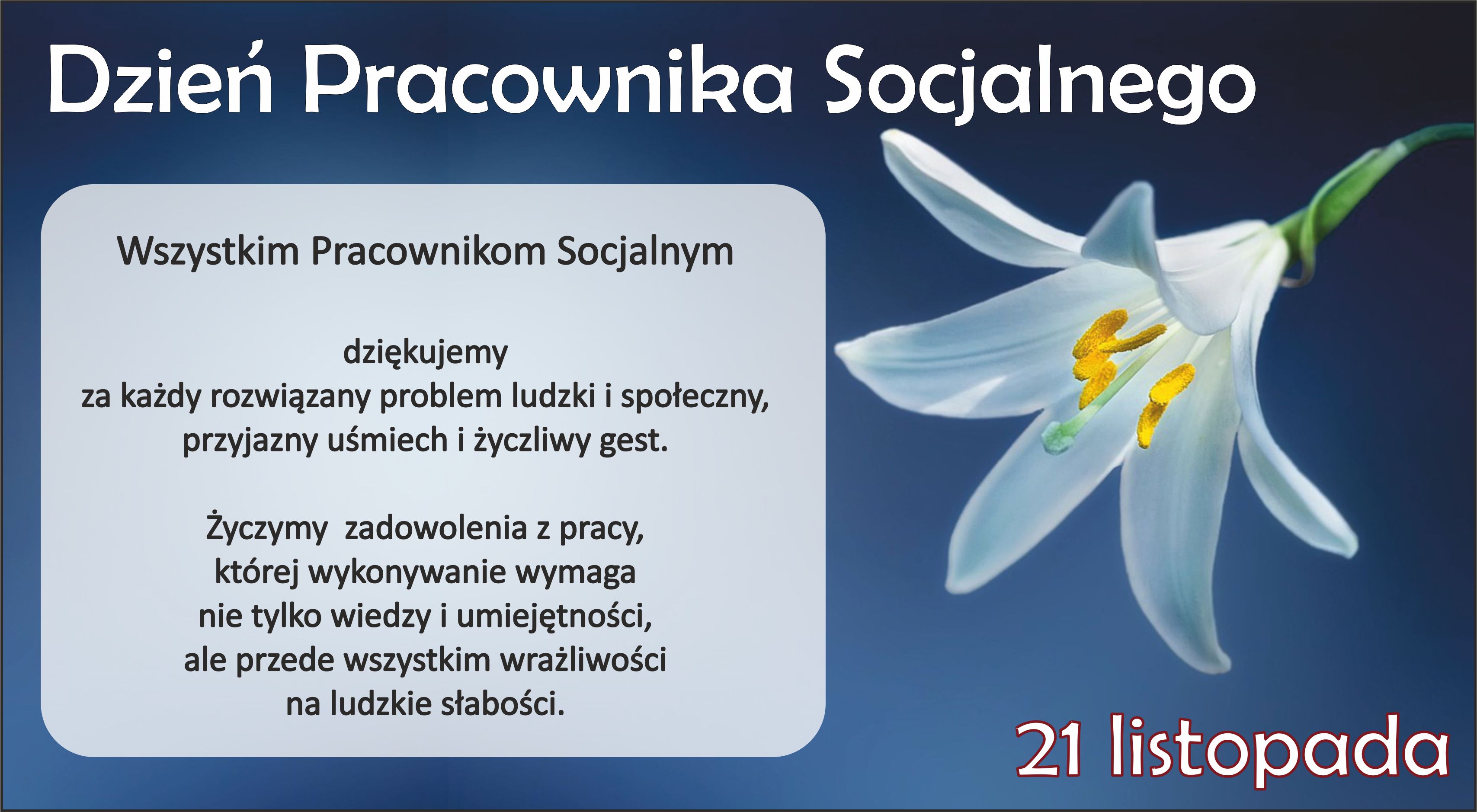 Dzień Pracownika Socjalnego

Wszystkim Pracownikom Socjalnym

dziękujemy
za każdy rozwiązany problem ludzki i społeczny,
przyjazny uśmiech i życzliwy gest.

Życzymy zadowolenia z pracy,
której wykonywanie wymaga
nie tylko wiedzy i umiejętności,
ale przede wszystkim wrażliwości
na ludzkie słabości.

21 listopada